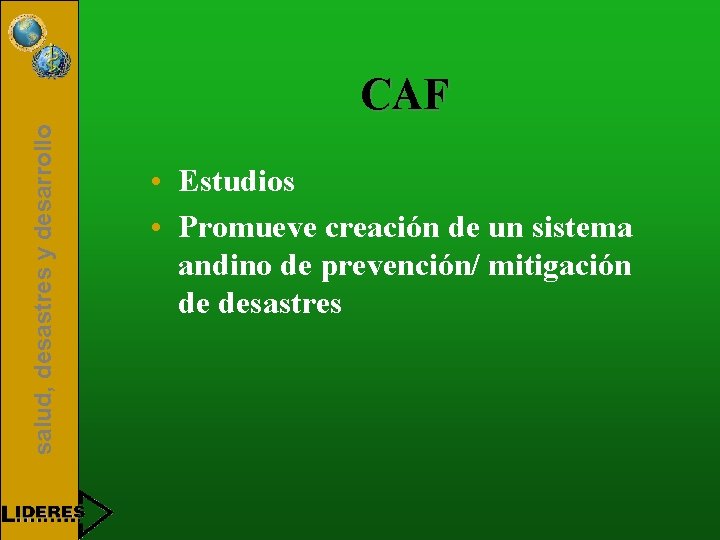 salud, desastres y desarrollo

CAF

• Estudios
• Promueve creación de un sistema andino de prevención/ mitigación de desastres

LIDERES